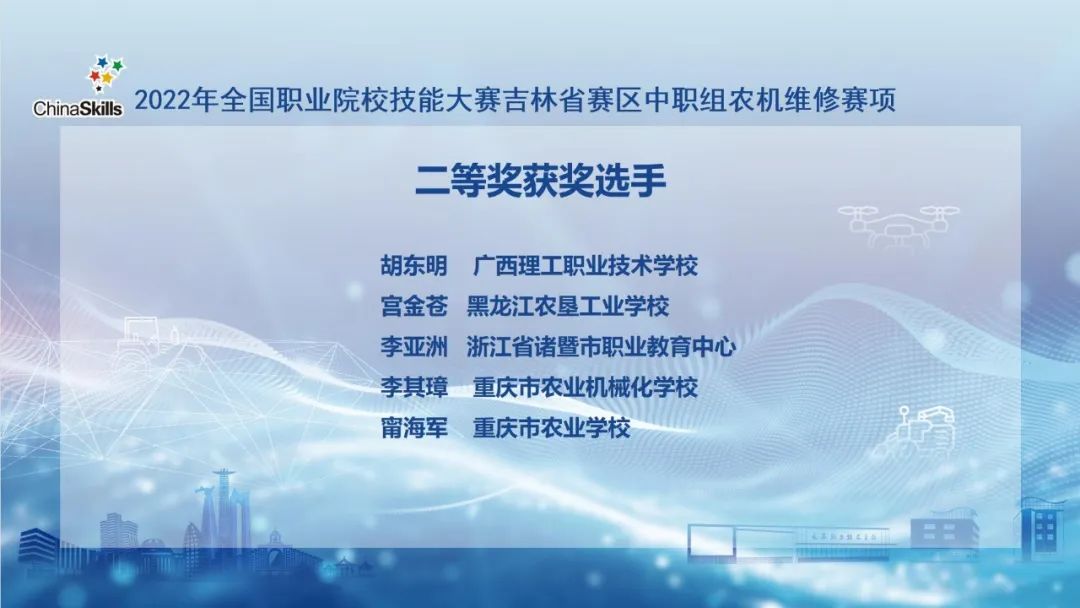 ChinaSkills

2022年全国职业院校技能大赛吉林省赛区中职组农机维修赛项

二等奖获奖选手

胡东明 广西理工职业技术学校
宫金苍 黑龙江农垦工业学校
李亚洲 浙江省诸暨市职业教育中心
李其璋 重庆市农业机械化学校
甯海军 重庆市农业学校